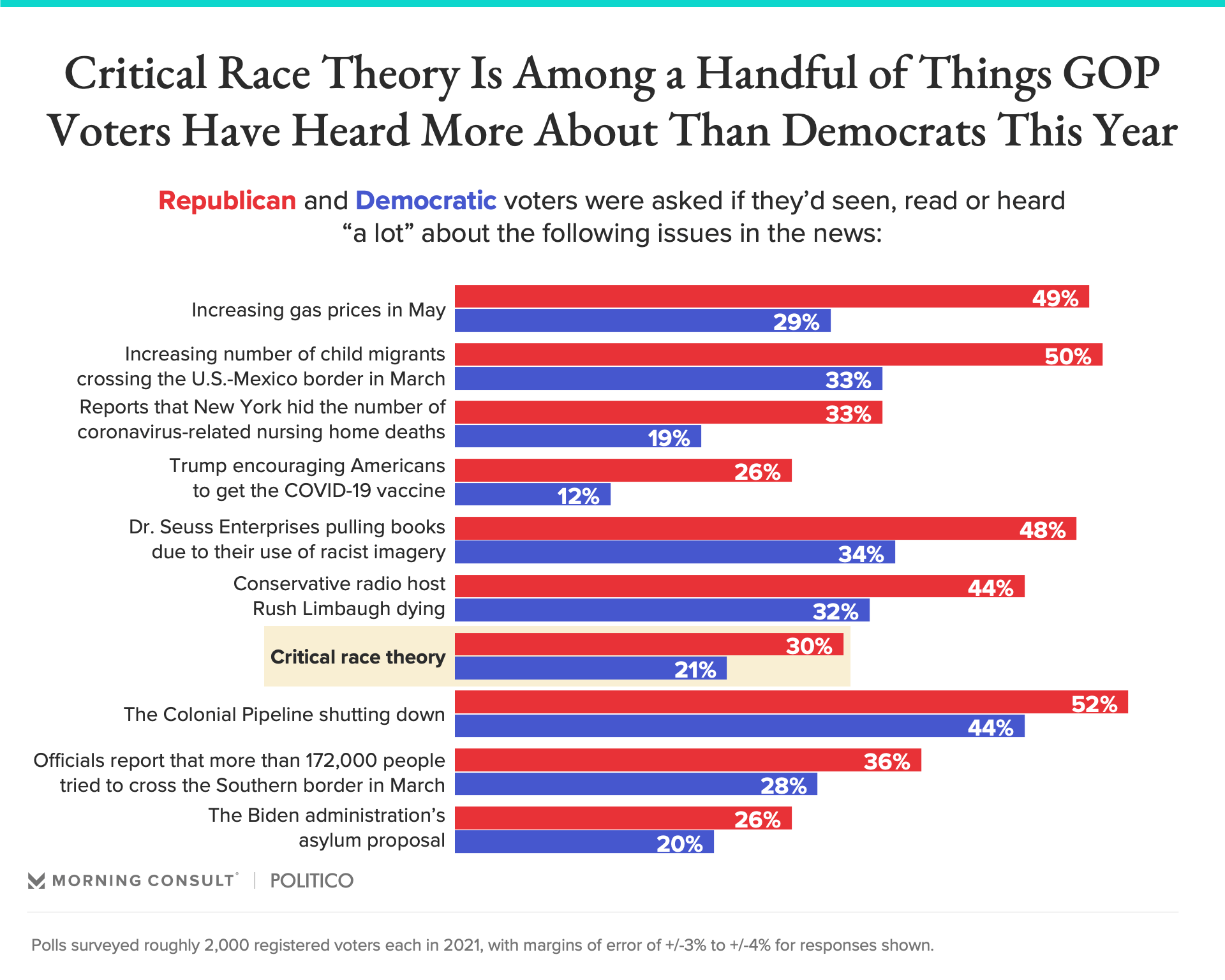 Critical Race Theory Is Among a Handful of Things GOP Voters Have Heard More About Than Democrats This Year

Republican and Democratic voters were asked if they'd seen, read or heard "a lot" about the following issues in the news:

Increasing gas prices in May 49% 29%

Increasing number of child migrants crossing the U.S.-Mexico border in March 50% 33%

Reports that New York hid the number of coronavirus-related nursing home deaths 33% 19%

Trump encouraging Americans to get the COVID-19 vaccine 26% 12%

Dr. Seuss Enterprises pulling books due to their use of racist imagery 48% 34%

Conservative radio host Rush Limbaugh dying 44% 32%

Critical race theory 30% 21%

The Colonial Pipeline shutting down 52% 44%

Officials report that more than 172,000 people tried to cross the Southern border in March 36% 28%

The Biden administration's asylum proposal 26% 20%

MORNING CONSULT | POLITICO

Polls surveyed roughly 2,000 registered voters each in 2021, with margins of error of +/-3% to +/-4% for responses shown.